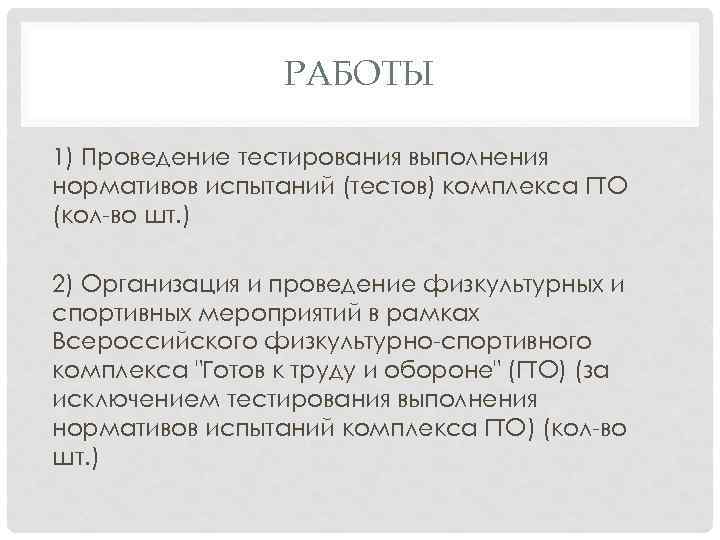 РАБОТЫ

1) Проведение тестирования выполнения нормативов испытаний (тестов) комплекса ГТО (кол-во шт.)

2) Организация и проведение физкультурных и спортивных мероприятий в рамках Всероссийского физкультурно-спортивного комплекса "Готов к труду и обороне" (ГТО) (за исключением тестирования выполнения нормативов испытаний комплекса ГТО) (кол-во шт.)